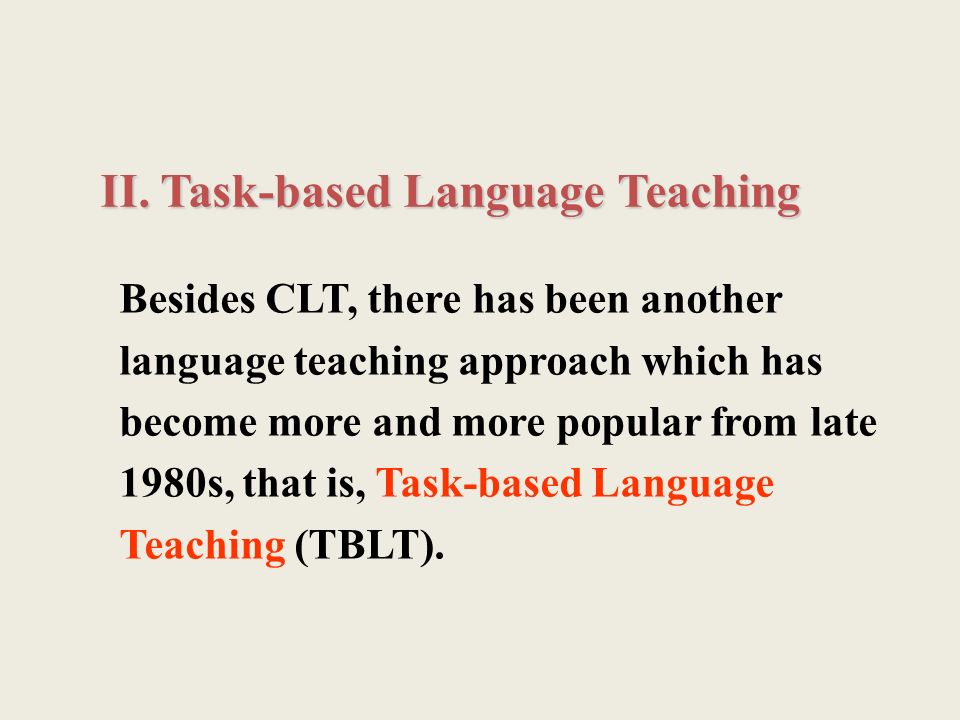 II. Task-based Language Teaching

Besides CLT, there has been another language teaching approach which has become more and more popular from late 1980s, that is, Task-based Language Teaching (TBLT).